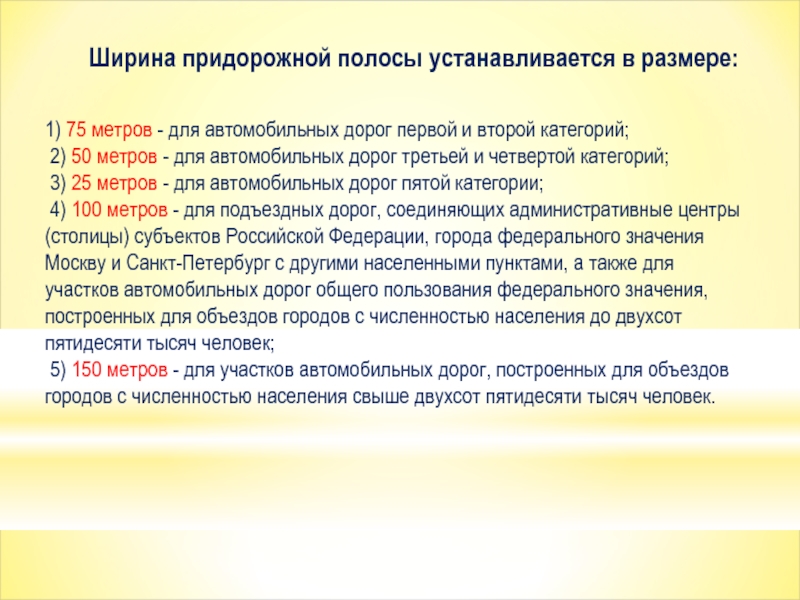 Ширина придорожной полосы устанавливается в размере:

1) 75 метров - для автомобильных дорог первой и второй категорий;
2) 50 метров - для автомобильных дорог третьей и четвертой категорий;
3) 25 метров - для автомобильных дорог пятой категории;
4) 100 метров - для подъездных дорог, соединяющих административные центры (столицы) субъектов Российской Федерации, города федерального значения Москву и Санкт-Петербург с другими населенными пунктами, а также для участков автомобильных дорог общего пользования федерального значения, построенных для объездов городов с численностью населения до двухсот пятидесяти тысяч человек;
5) 150 метров - для участков автомобильных дорог, построенных для объездов городов с численностью населения свыше двухсот пятидесяти тысяч человек.